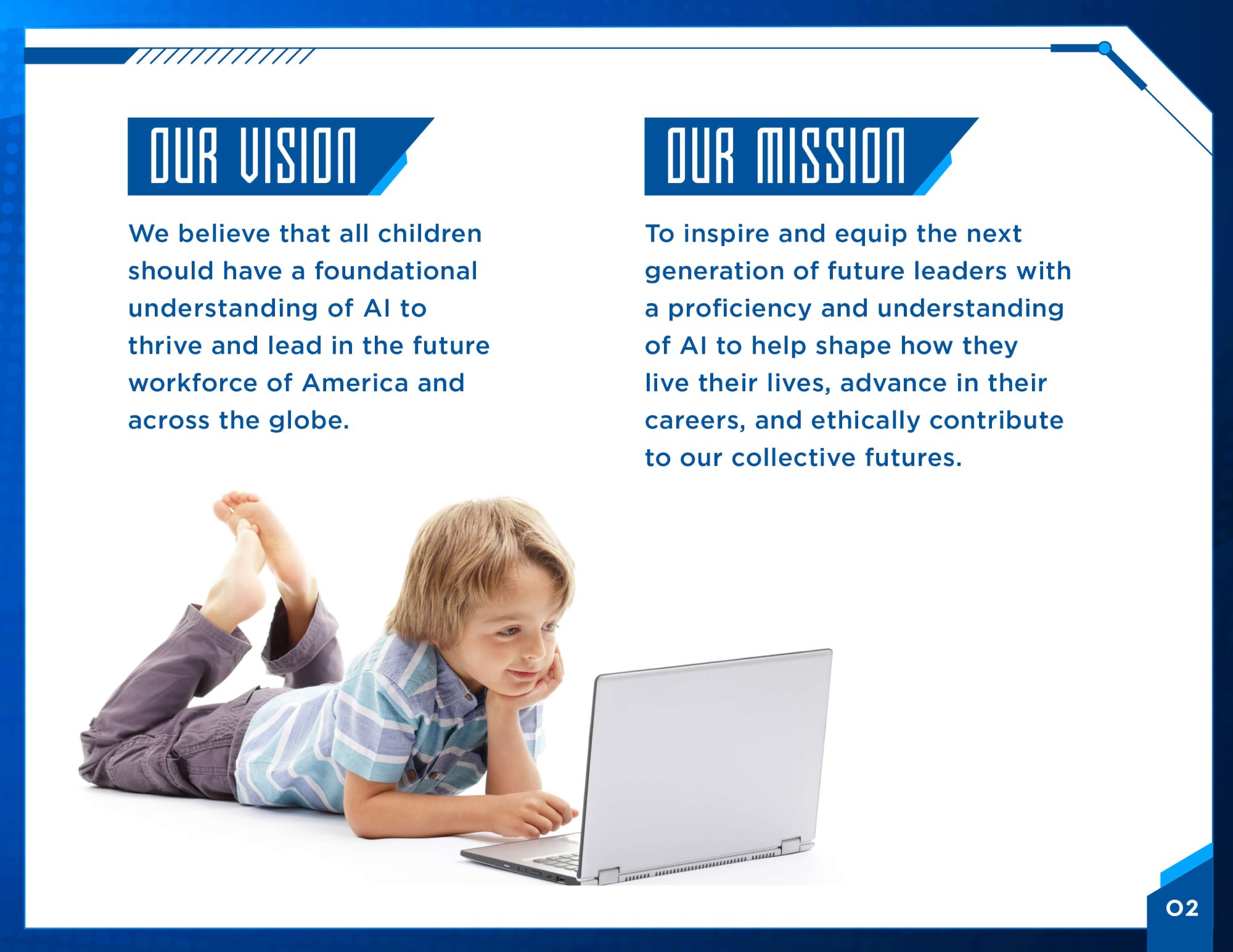 OUR VISION

We believe that all children should have a foundational understanding of AI to thrive and lead in the future workforce of America and across the globe.

OUR MISSION

To inspire and equip the next generation of future leaders with a proficiency and understanding of AI to help shape how they live their lives, advance in their careers, and ethically contribute to our collective futures.

02